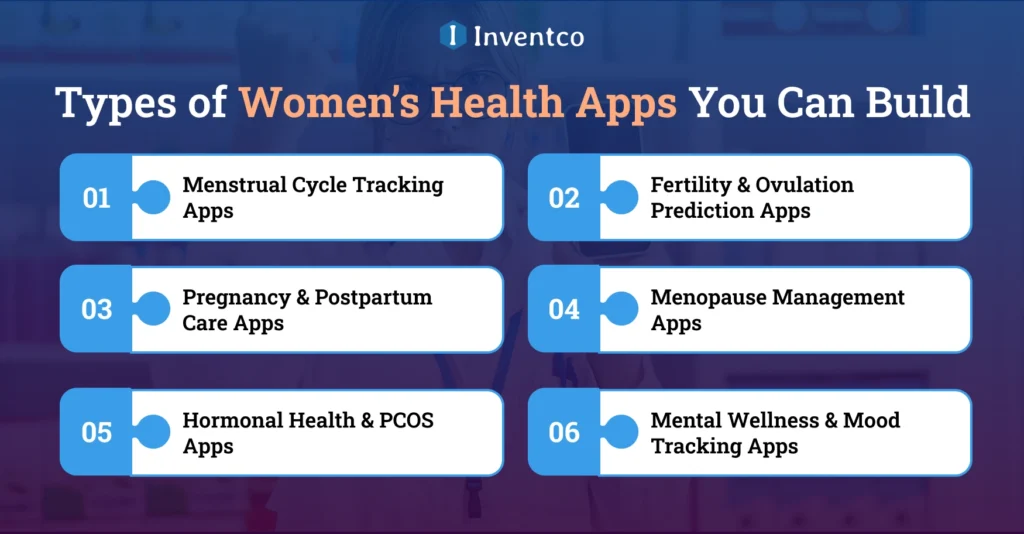 Inventco

Types of Women's Health Apps You Can Build

01 Menstrual Cycle Tracking Apps

02 Fertility & Ovulation Prediction Apps

03 Pregnancy & Postpartum Care Apps

04 Menopause Management Apps

05 Hormonal Health & PCOS Apps

06 Mental Wellness & Mood Tracking Apps